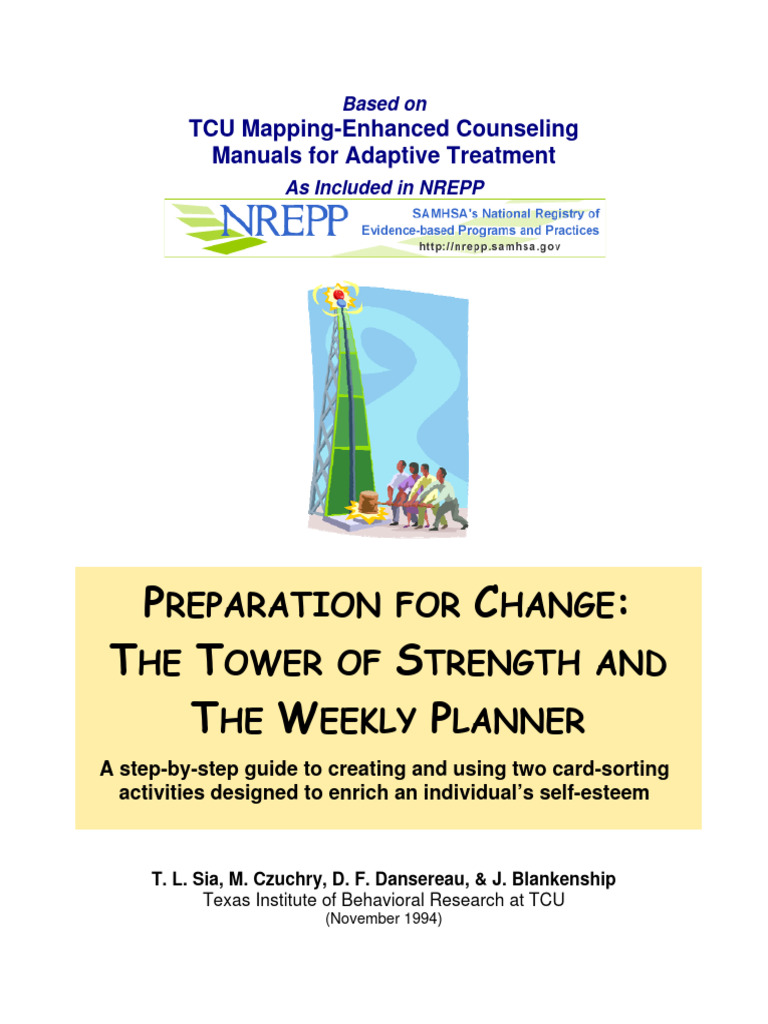 Based on
TCU Mapping-Enhanced Counseling Manuals for Adaptive Treatment
As Included in NREPP

NREPP SAMHSA's National Registry of Evidence-based Programs and Practices
http://nrepp.samhsa.gov

PREPARATION FOR CHANGE: THE TOWER OF STRENGTH AND THE WEEKLY PLANNER

A step-by-step guide to creating and using two card-sorting activities designed to enrich an individual's self-esteem

T. L. Sia, M. Czuchry, D. F. Dansereau, & J. Blankenship
Texas Institute of Behavioral Research at TCU
(November 1994)